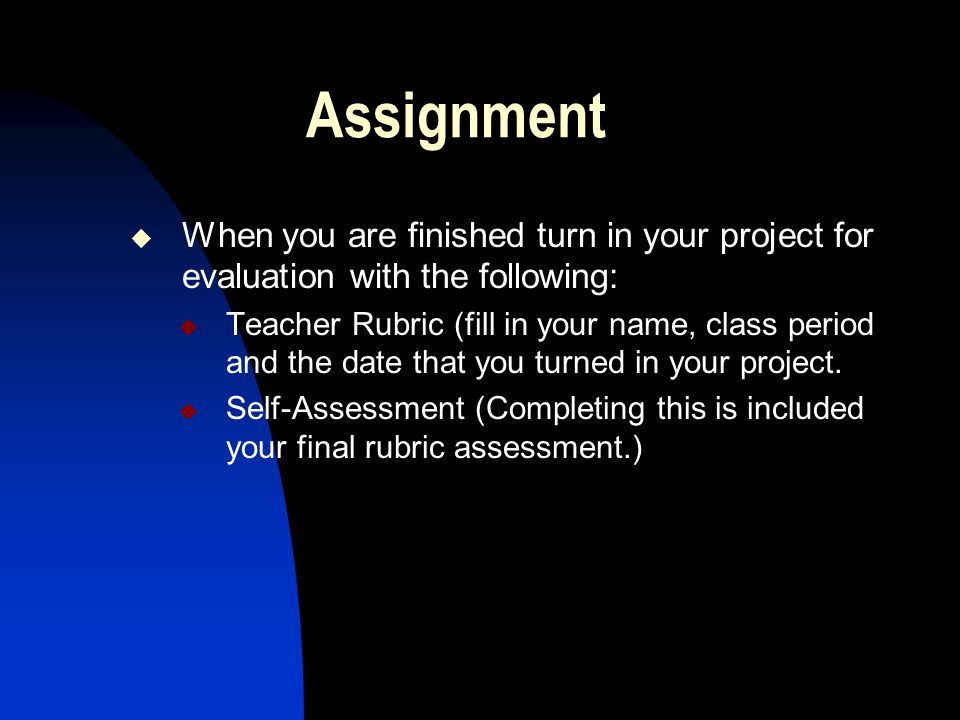 Assignment

When you are finished turn in your project for evaluation with the following:

Teacher Rubric (fill in your name, class period and the date that you turned in your project.

Self-Assessment (Completing this is included your final rubric assessment.)